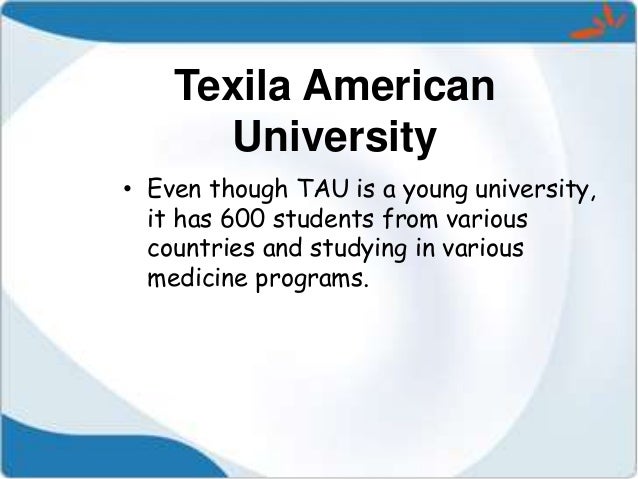 Texila American University

• Even though TAU is a young university, it has 600 students from various countries and studying in various medicine programs.